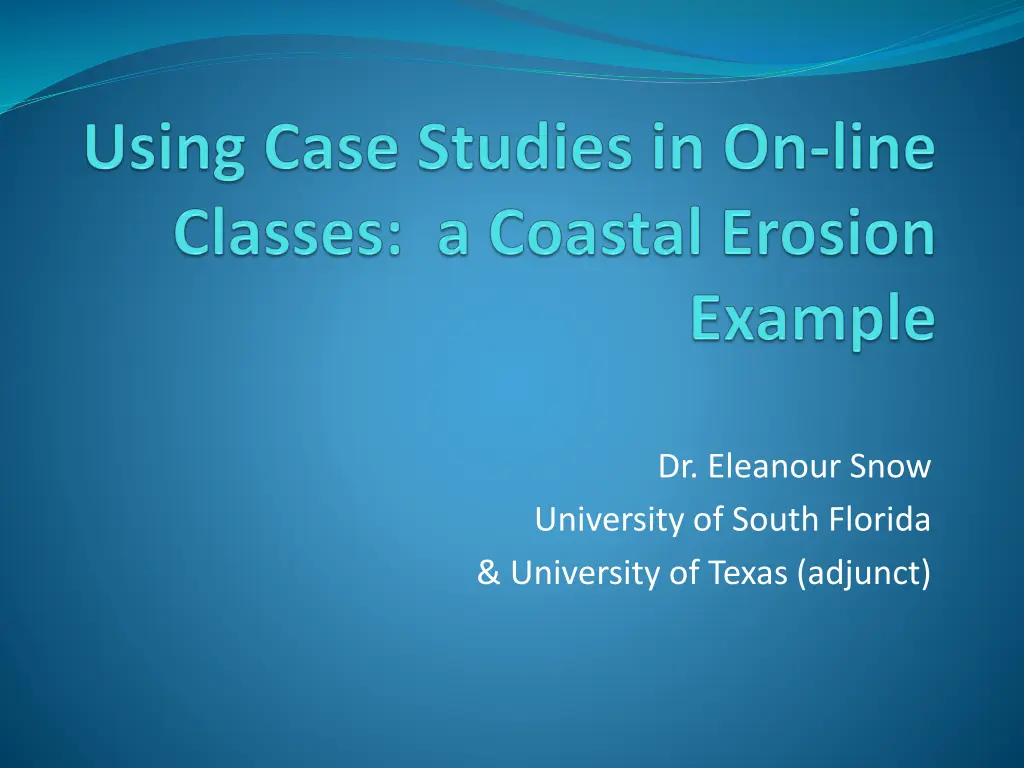 Using Case Studies in On-line Classes: a Coastal Erosion Example

Dr. Eleanour Snow
University of South Florida
& University of Texas (adjunct)